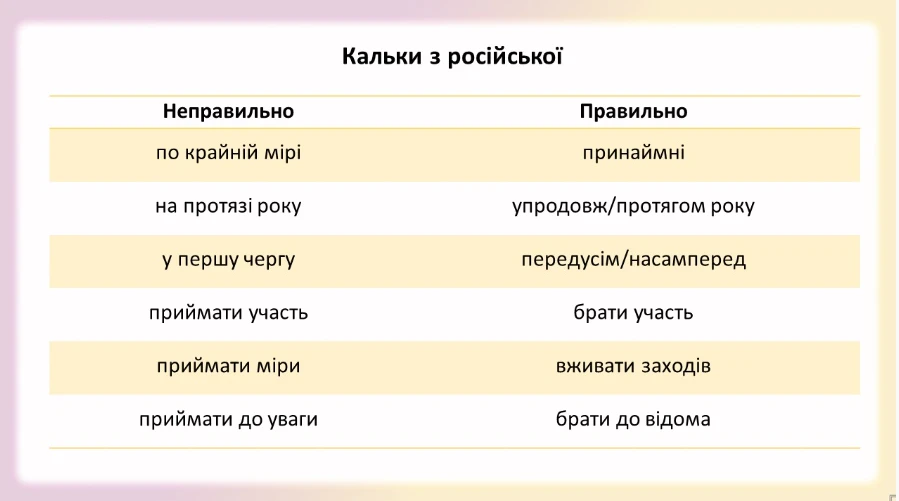 Кальки з російської

| Неправильно | Правильно |
|---|---|
| по крайній мірі | принаймні |
| на протязі року | упродовж/протягом року |
| у першу чергу | передусім/насамперед |
| приймати участь | брати участь |
| приймати міри | вживати заходів |
| приймати до уваги | брати до відома |